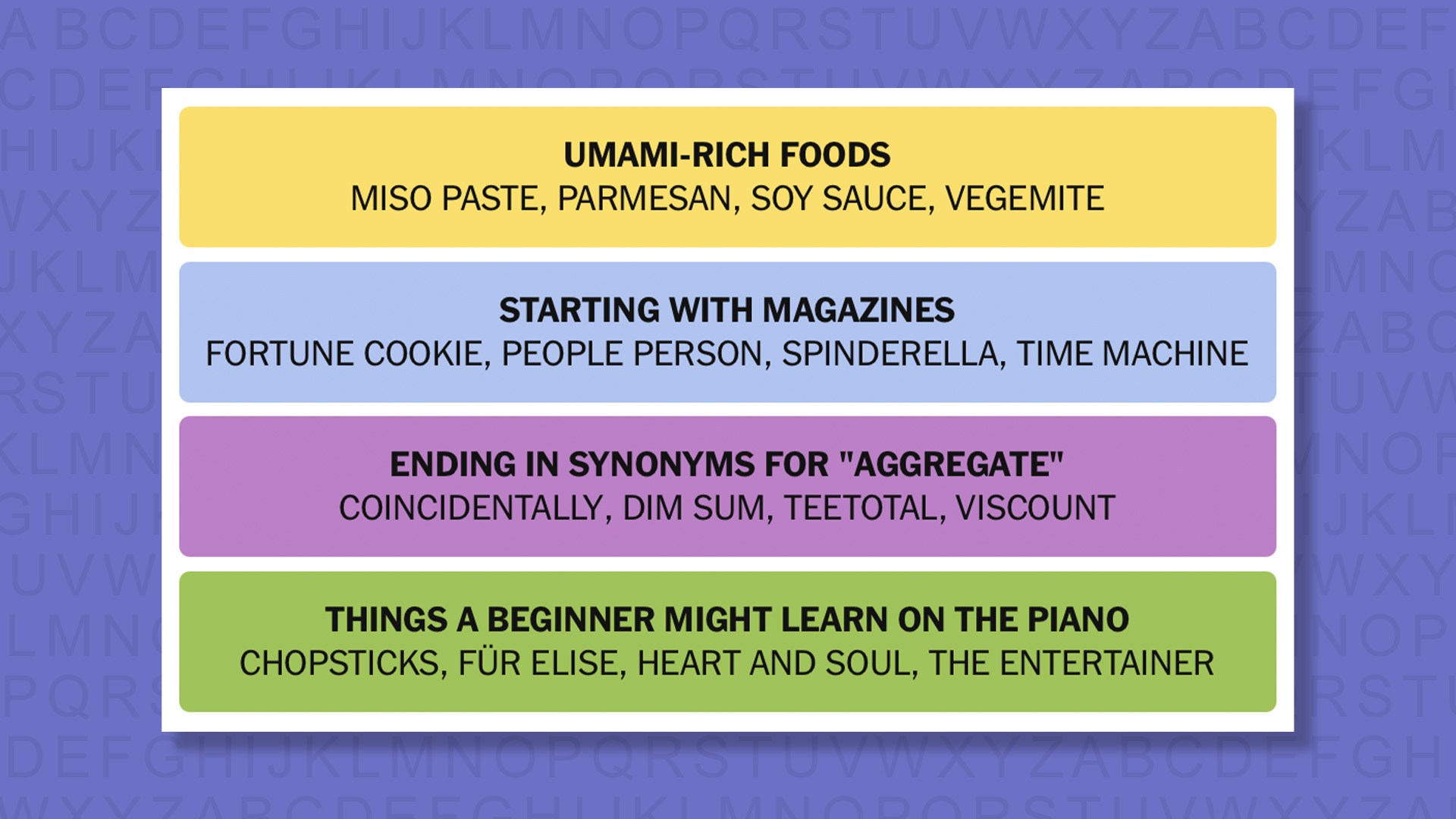 UMAMI-RICH FOODS
MISO PASTE, PARMESAN, SOY SAUCE, VEGEMITE

STARTING WITH MAGAZINES
FORTUNE COOKIE, PEOPLE PERSON, SPINDERELLA, TIME MACHINE

ENDING IN SYNONYMS FOR "AGGREGATE"
COINCIDENTALLY, DIM SUM, TEETOTAL, VISCOUNT

THINGS A BEGINNER MIGHT LEARN ON THE PIANO
CHOPSTICKS, FÜR ELISE, HEART AND SOUL, THE ENTERTAINER